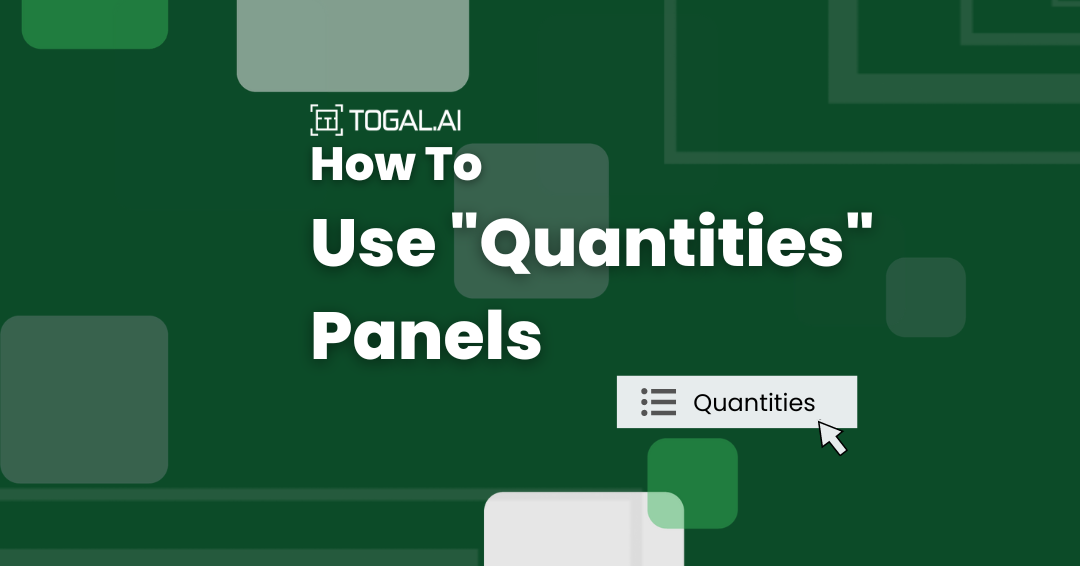 TOGAL.AI

How To

Use "Quantities" Panels

Quantities